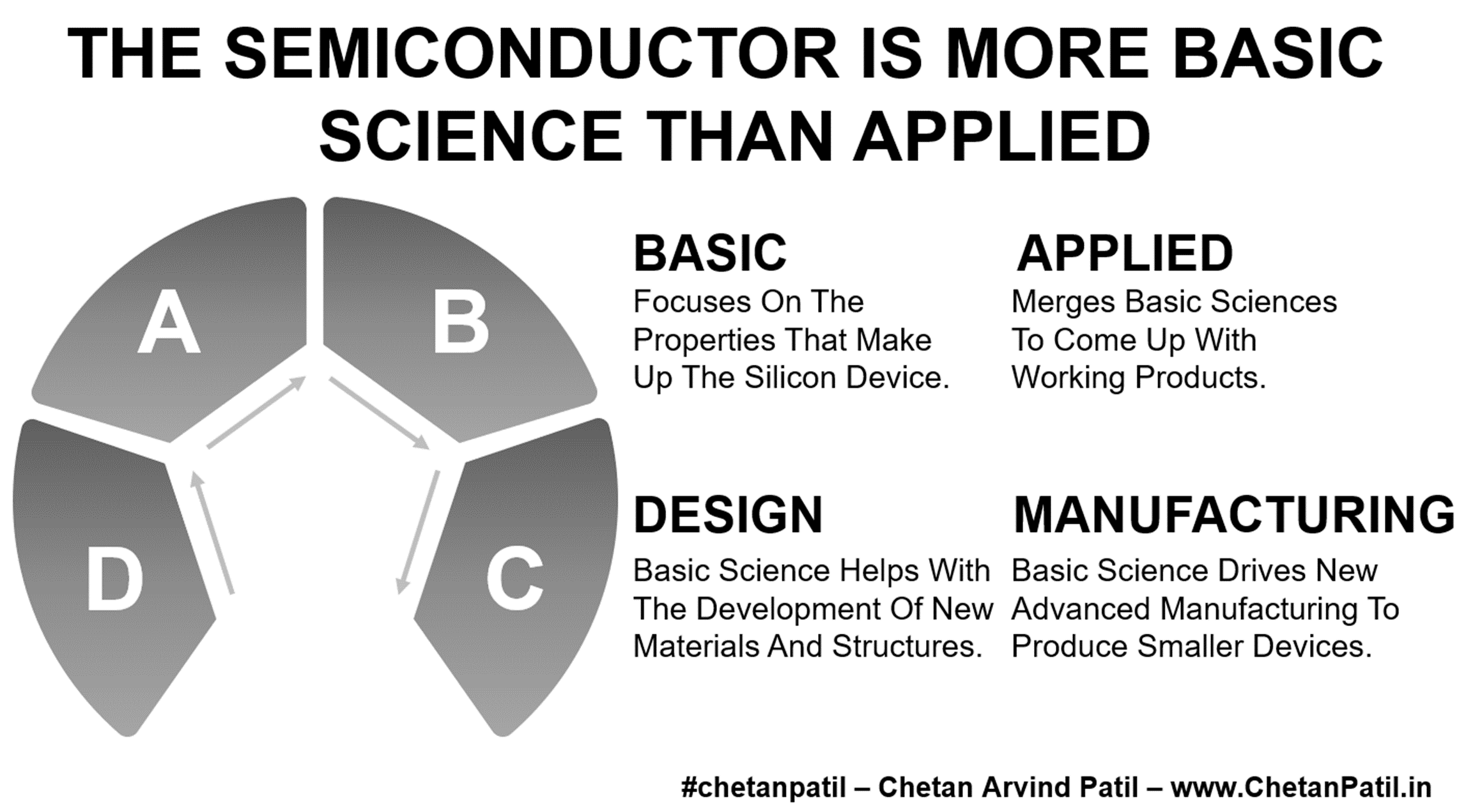 THE SEMICONDUCTOR IS MORE BASIC SCIENCE THAN APPLIED

A

B

C

D

BASIC
Focuses On The Properties That Make Up The Silicon Device.

APPLIED
Merges Basic Sciences To Come Up With Working Products.

DESIGN
Basic Science Helps With The Development Of New Materials And Structures.

MANUFACTURING
Basic Science Drives New Advanced Manufacturing To Produce Smaller Devices.

#chetanpatil – Chetan Arvind Patil – www.ChetanPatil.in